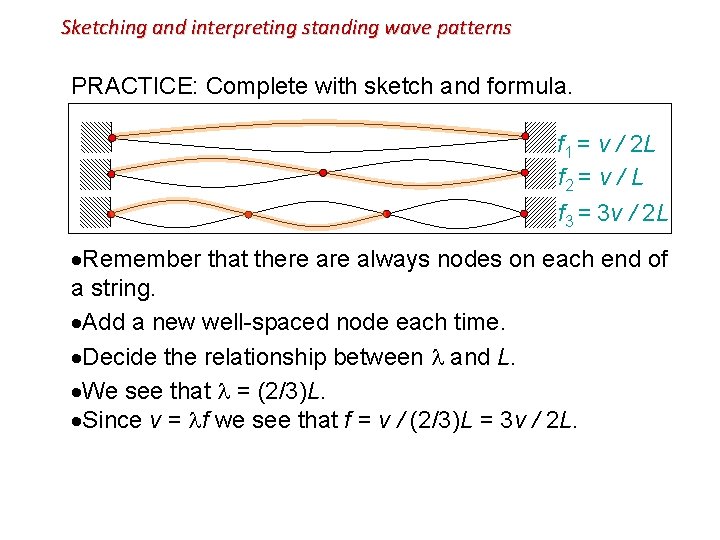 Sketching and interpreting standing wave patterns

PRACTICE: Complete with sketch and formula.

$f_1 = v / 2L$
$f_2 = v / L$
$f_3 = 3v / 2L$

•Remember that there are always nodes on each end of a string.

•Add a new well-spaced node each time.

•Decide the relationship between $\lambda$ and $L$.

•We see that $\lambda = (2/3)L$.
•Since $v = \lambda f$ we see that $f = v / (2/3)L = 3v / 2L$.